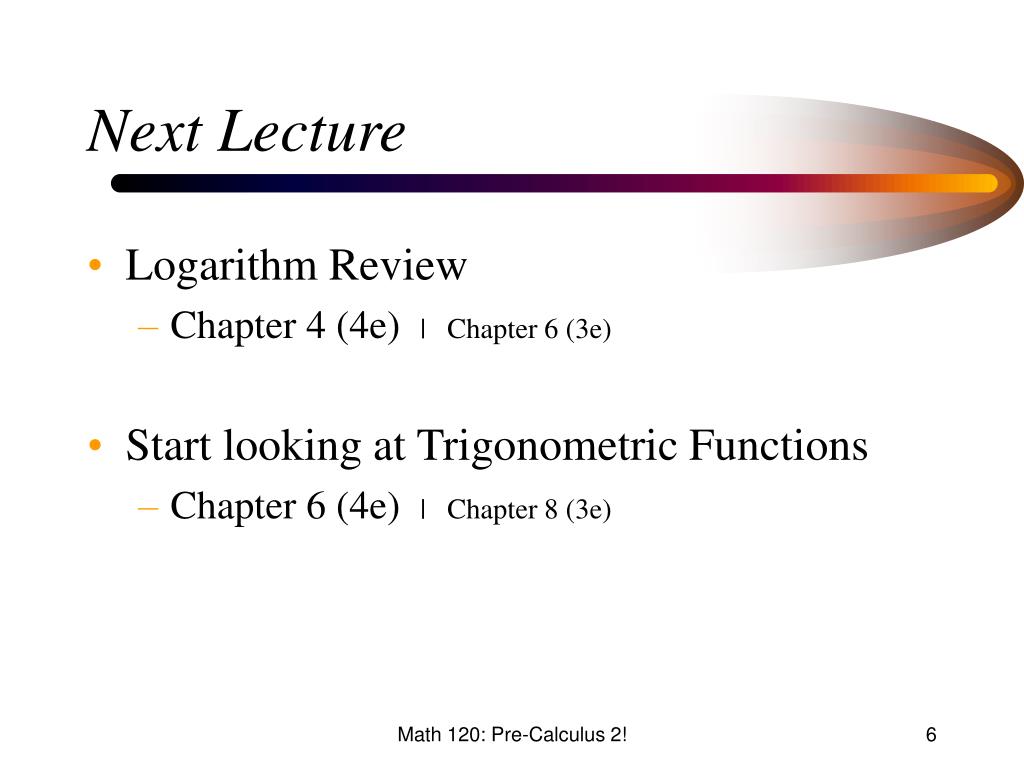 Next Lecture

• Logarithm Review
– Chapter 4 (4e) | Chapter 6 (3e)

• Start looking at Trigonometric Functions
– Chapter 6 (4e) | Chapter 8 (3e)

Math 120: Pre-Calculus 2!

6